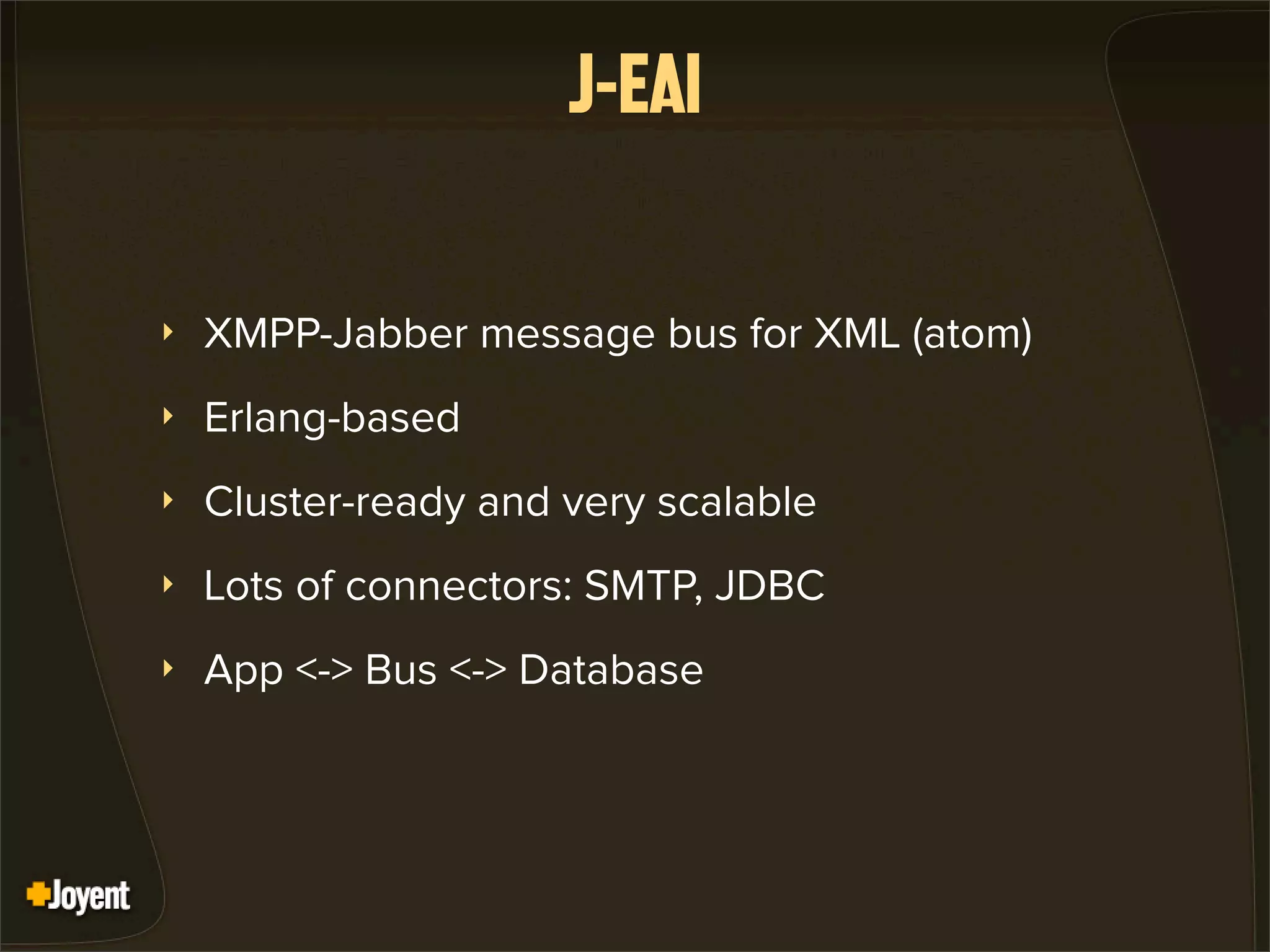 J-EAI

‣ XMPP-Jabber message bus for XML (atom)

‣ Erlang-based

‣ Cluster-ready and very scalable

‣ Lots of connectors: SMTP, JDBC

‣ App <-> Bus <-> Database

Joyent